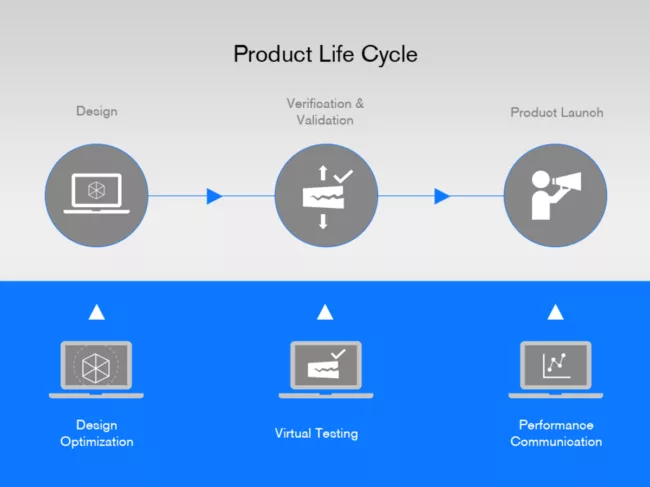 Product Life Cycle

Design

Verification & Validation

Product Launch

Design Optimization

Virtual Testing

Performance Communication